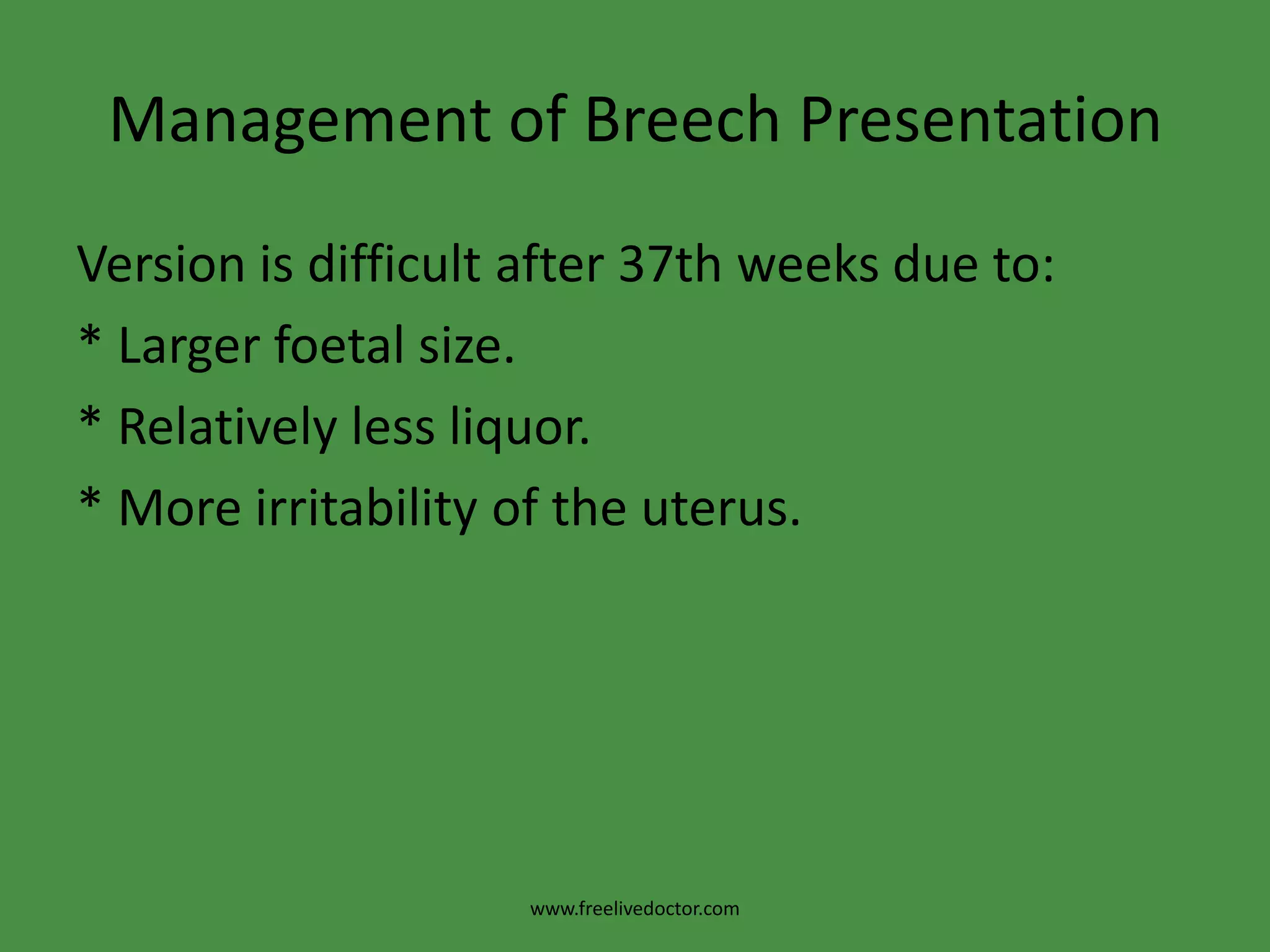 Management of Breech Presentation

Version is difficult after 37th weeks due to:

* Larger foetal size.

* Relatively less liquor.

* More irritability of the uterus.

www.freelivedoctor.com